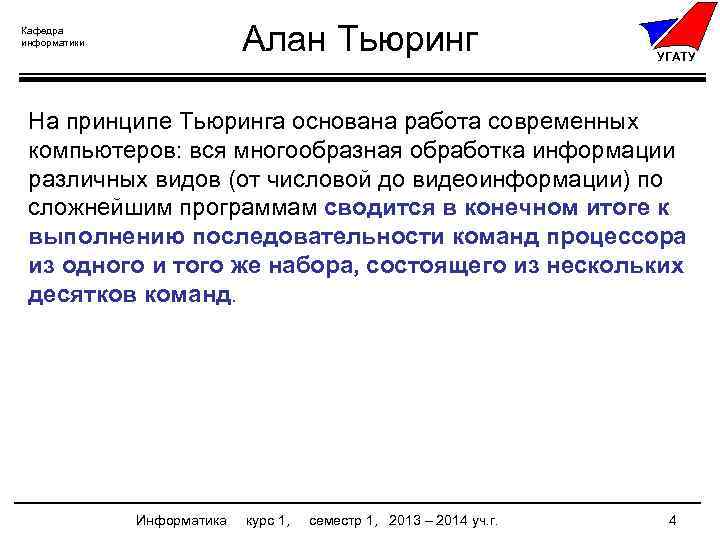 Кафедра информатики

Алан Тьюринг

УГАТУ

На принципе Тьюринга основана работа современных компьютеров: вся многообразная обработка информации различных видов (от числовой до видеоинформации) по сложнейшим программам сводится в конечном итоге к выполнению последовательности команд процессора из одного и того же набора, состоящего из нескольких десятков команд.

Информатика курс 1, семестр 1, 2013 – 2014 уч.г. 4